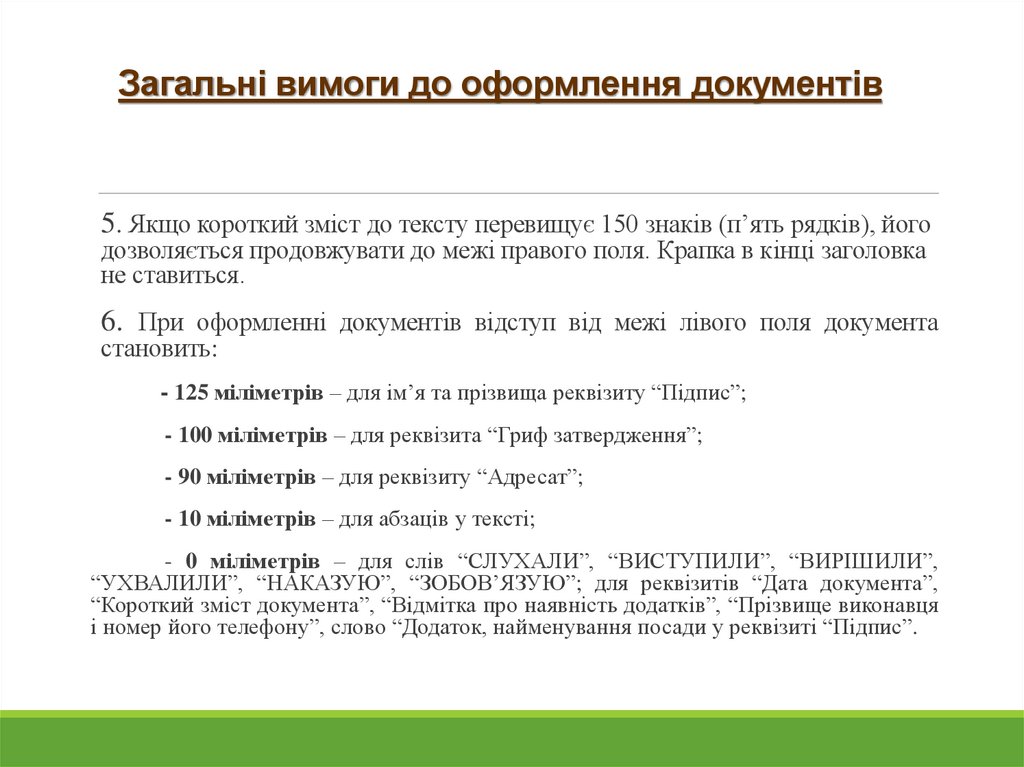 Загальні вимоги до оформлення документів

5. Якщо короткий зміст до тексту перевищує 150 знаків (п’ять рядків), його дозволяється продовжувати до межі правого поля. Крапка в кінці заголовка не ставиться.

6. При оформленні документів відступ від межі лівого поля документа становить:

- 125 міліметрів – для ім’я та прізвища реквізиту “Підпис”;

- 100 міліметрів – для реквізита “Гриф затвердження”;

- 90 міліметрів – для реквізиту “Адресат”;

- 10 міліметрів – для абзаців у тексті;

- 0 міліметрів – для слів “СЛУХАЛИ”, “ВИСТУПИЛИ”, “ВИРІШИЛИ”, “УХВАЛИЛИ”, “НАКАЗУЮ”, “ЗОБОВ’ЯЗУЮ”; для реквізитів “Дата документа”, “Короткий зміст документа”, “Відмітка про наявність додатків”, “Прізвище виконавця і номер його телефону”, слово “Додаток, найменування посади у реквізиті “Підпис”.